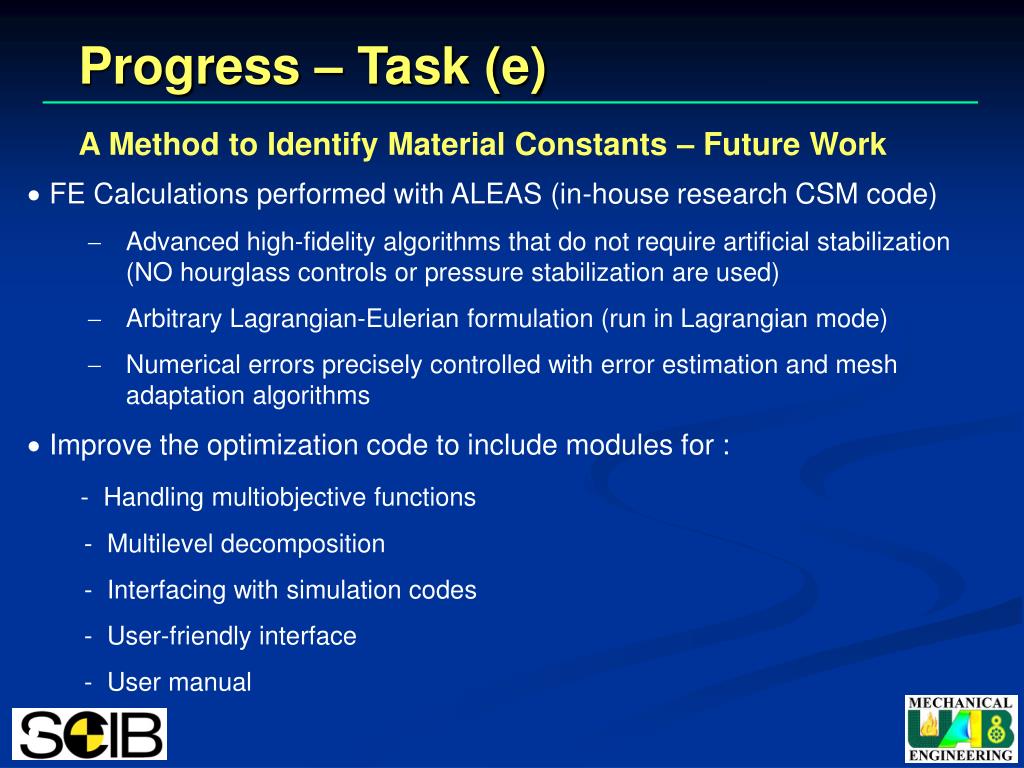 Progress – Task (e)

A Method to Identify Material Constants – Future Work

• FE Calculations performed with ALEAS (in-house research CSM code)

– Advanced high-fidelity algorithms that do not require artificial stabilization (NO hourglass controls or pressure stabilization are used)

– Arbitrary Lagrangian-Eulerian formulation (run in Lagrangian mode)

– Numerical errors precisely controlled with error estimation and mesh adaptation algorithms

• Improve the optimization code to include modules for :

- Handling multiobjective functions

- Multilevel decomposition

- Interfacing with simulation codes

- User-friendly interface

- User manual

SCIB

MECHANICAL
UAB
ENGINEERING